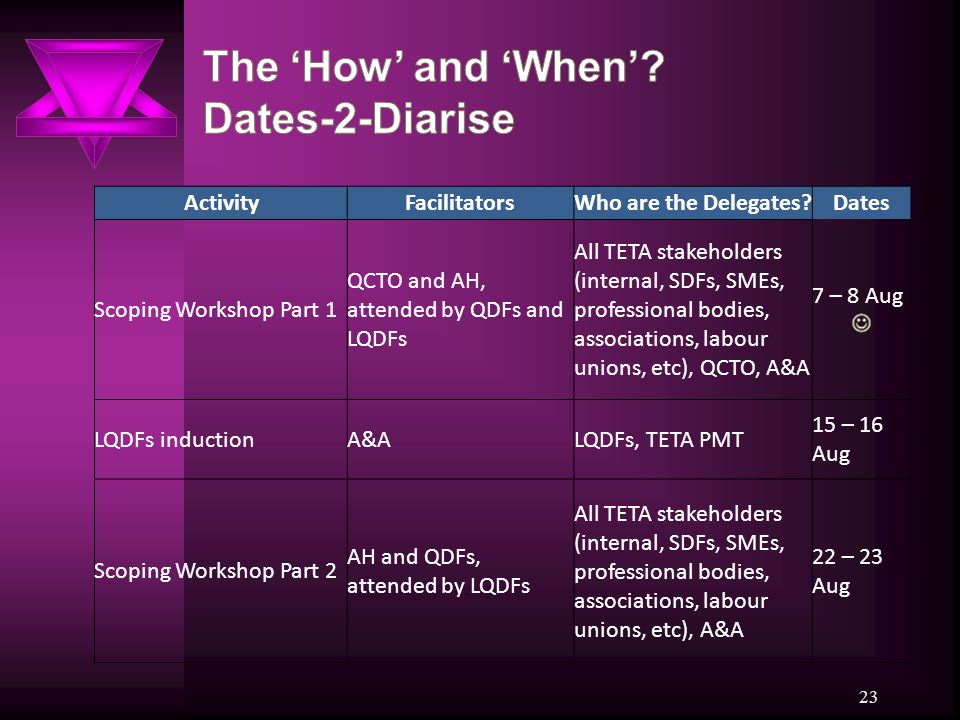 The ‘How’ and ‘When’?
Dates-2-Diarise

| Activity | Facilitators | Who are the Delegates? | Dates |
|---|---|---|---|
| Scoping Workshop Part 1 | QCTO and AH, attended by QDFs and LQDFs | All TETA stakeholders (internal, SDFs, SMEs, professional bodies, associations, labour unions, etc), QCTO, A&A | 7 – 8 Aug ☺ |
| LQDFs induction | A&A | LQDFs, TETA PMT | 15 – 16 Aug |
| Scoping Workshop Part 2 | AH and QDFs, attended by LQDFs | All TETA stakeholders (internal, SDFs, SMEs, professional bodies, associations, labour unions, etc), A&A | 22 – 23 Aug |

23